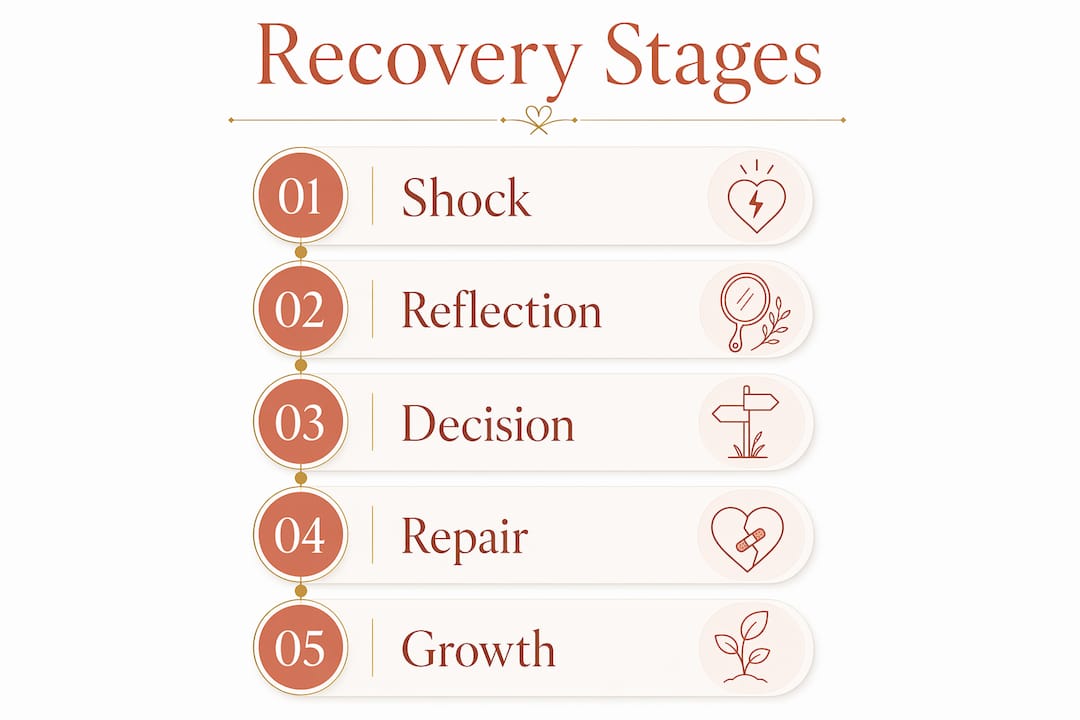 Recovery Stages

01 Shock

02 Reflection

03 Decision

04 Repair

05 Growth